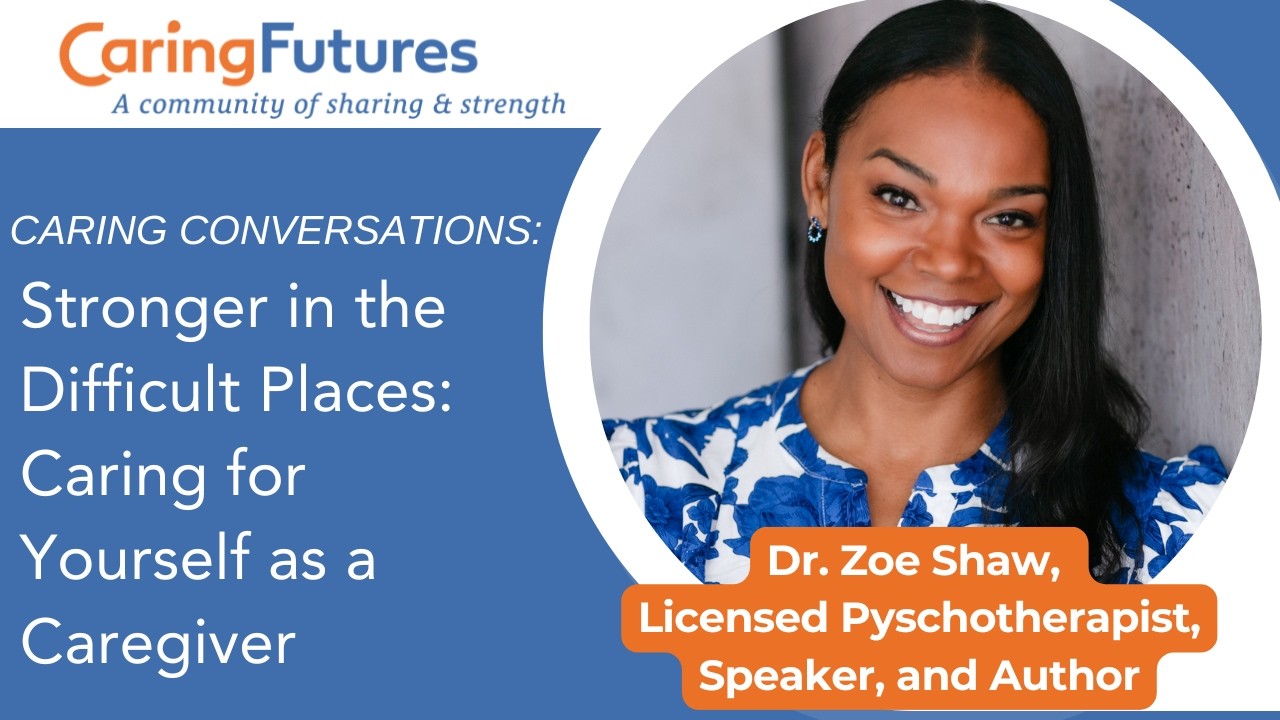 CaringFutures
A community of sharing & strength

CARING CONVERSATIONS:
Stronger in the Difficult Places: Caring for Yourself as a Caregiver

Dr. Zoe Shaw,
Licensed Pyschotherapist,
Speaker, and Author